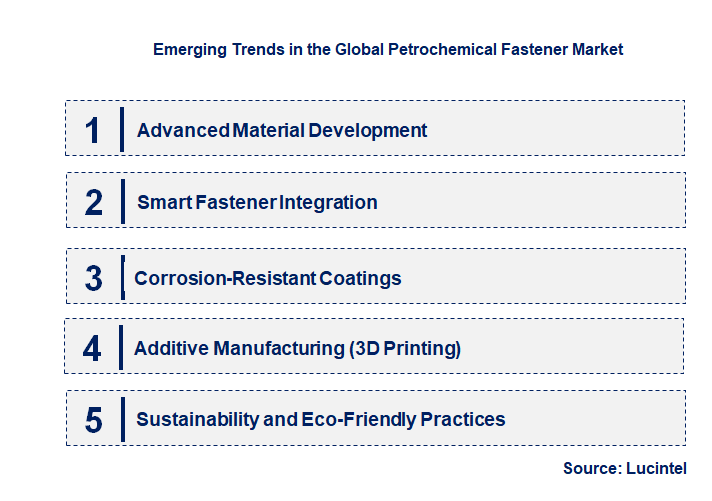 Emerging Trends in the Global Petrochemical Fastener Market

1 Advanced Material Development

2 Smart Fastener Integration

3 Corrosion-Resistant Coatings

4 Additive Manufacturing (3D Printing)

5 Sustainability and Eco-Friendly Practices

Source: Lucintel